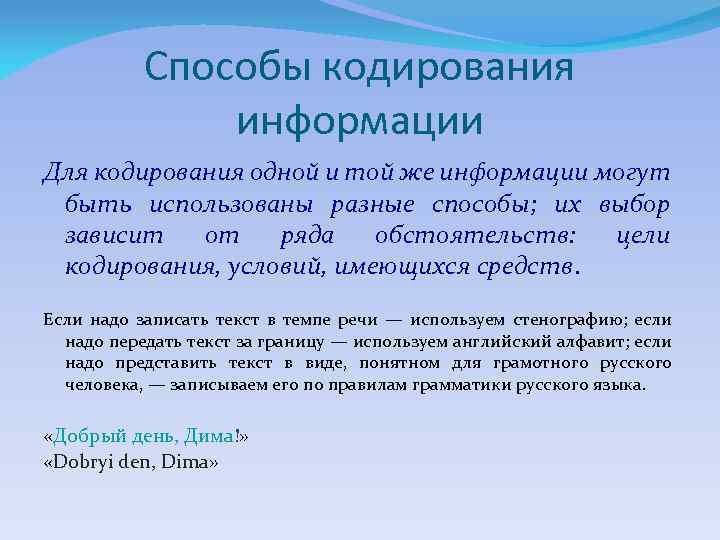 Способы кодирования информации

Для кодирования одной и той же информации могут быть использованы разные способы; их выбор зависит от ряда обстоятельств: цели кодирования, условий, имеющихся средств.

Если надо записать текст в темпе речи — используем стенографию; если надо передать текст за границу — используем английский алфавит; если надо представить текст в виде, понятном для грамотного русского человека, — записываем его по правилам грамматики русского языка.

«Добрый день, Дима!»
«Dobryi den, Dima»